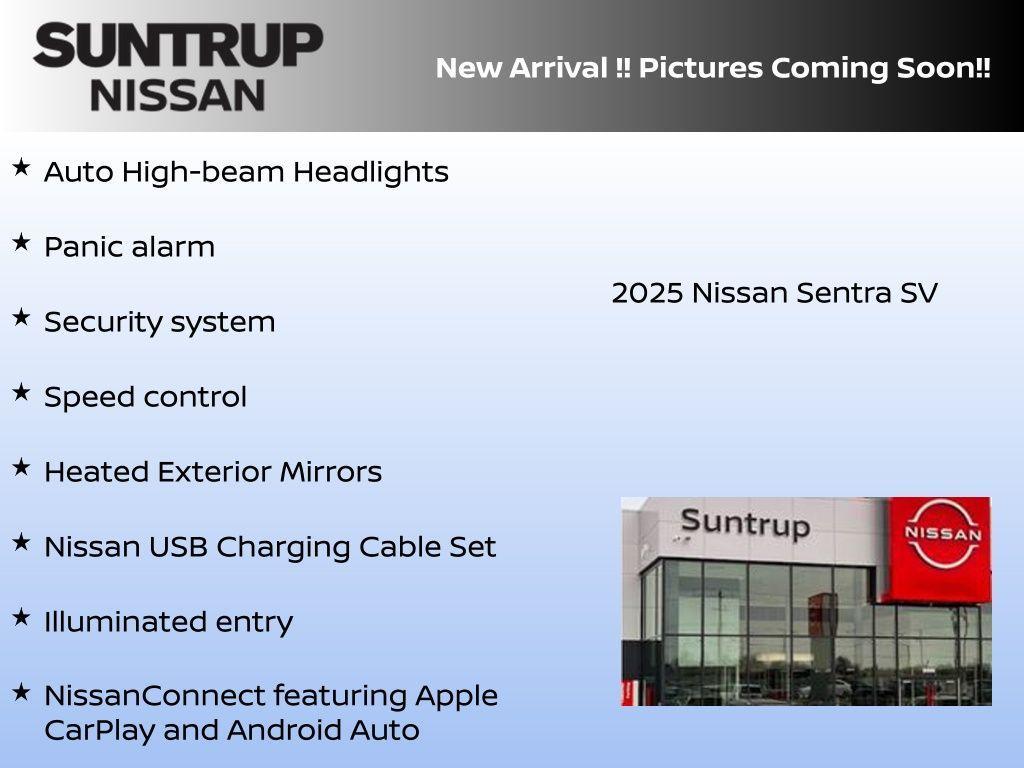 SUNTRUP NISSAN

New Arrival !! Pictures Coming Soon!!

★ Auto High-beam Headlights

★ Panic alarm

★ Security system

★ Speed control

★ Heated Exterior Mirrors

★ Nissan USB Charging Cable Set

★ Illuminated entry

★ NissanConnect featuring Apple CarPlay and Android Auto

2025 Nissan Sentra SV

Suntrup

NISSAN